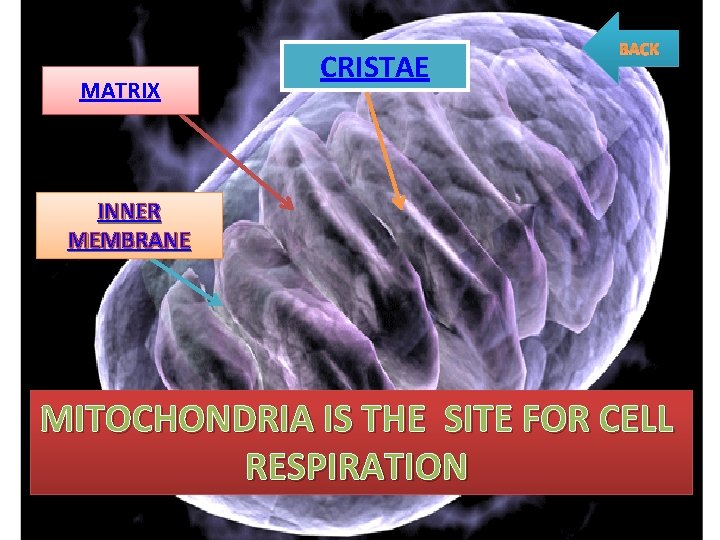 BACK

CRISTAE

MATRIX

INNER MEMBRANE

MITOCHONDRIA IS THE SITE FOR CELL RESPIRATION